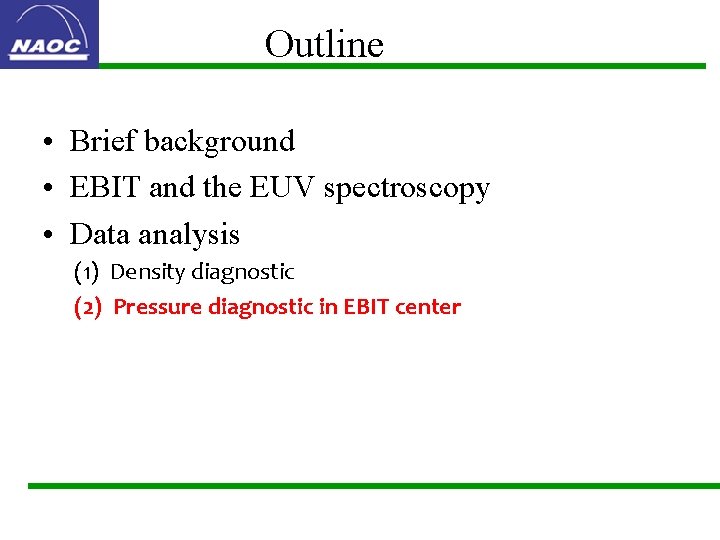 NAOC

Outline

• Brief background
• EBIT and the EUV spectroscopy
• Data analysis
(1) Density diagnostic
(2) Pressure diagnostic in EBIT center